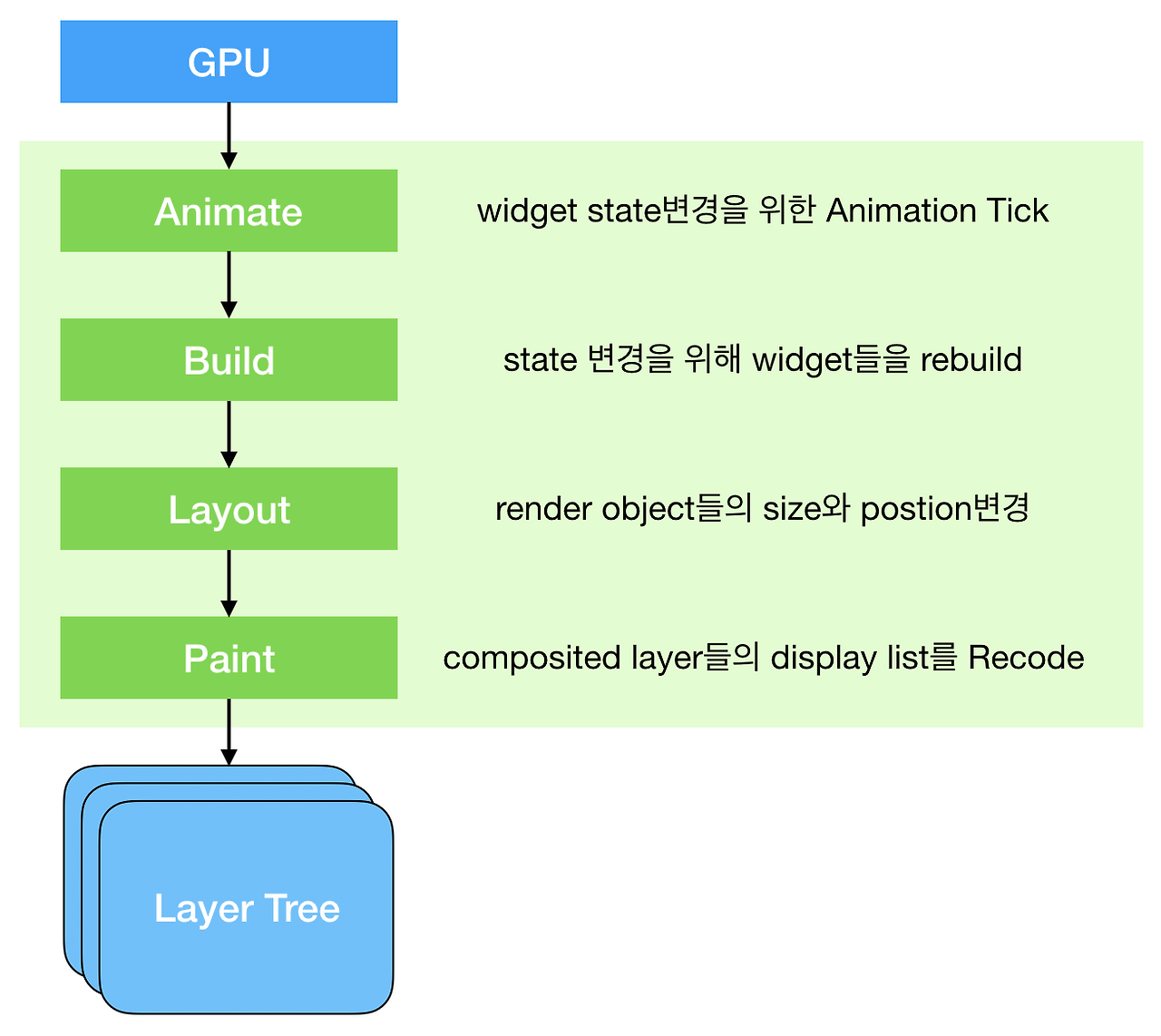 GPU

Animate

widget state변경을 위한 Animation Tick

Build

state 변경을 위해 widget들을 rebuild

Layout

render object들의 size와 postion변경

Paint

composited layer들의 display list를 Recode

Layer Tree